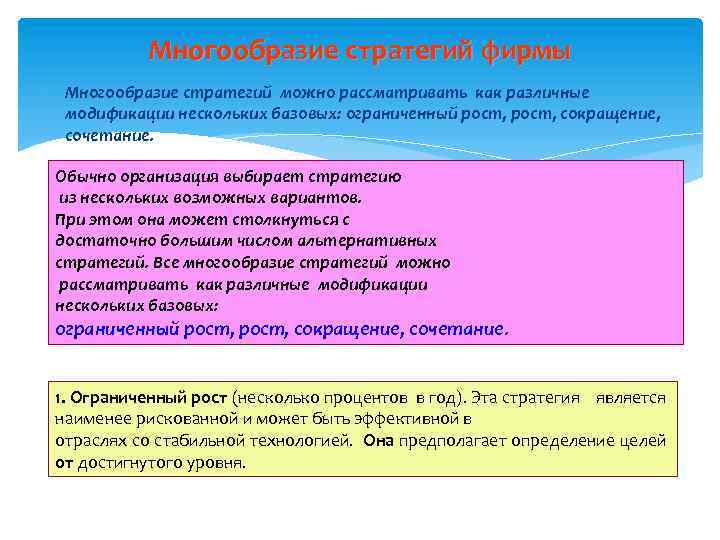 Многообразие стратегий фирмы

Многообразие стратегий можно рассматривать как различные модификации нескольких базовых: ограниченный рост, рост, сокращение, сочетание.

Обычно организация выбирает стратегию из нескольких возможных вариантов. При этом она может столкнуться с достаточно большим числом альтернативных стратегий. Все многообразие стратегий можно рассматривать как различные модификации нескольких базовых:
ограниченный рост, рост, сокращение, сочетание.

1. Ограниченный рост (несколько процентов в год). Эта стратегия является наименее рискованной и может быть эффективной в отраслях со стабильной технологией. Она предполагает определение целей от достигнутого уровня.